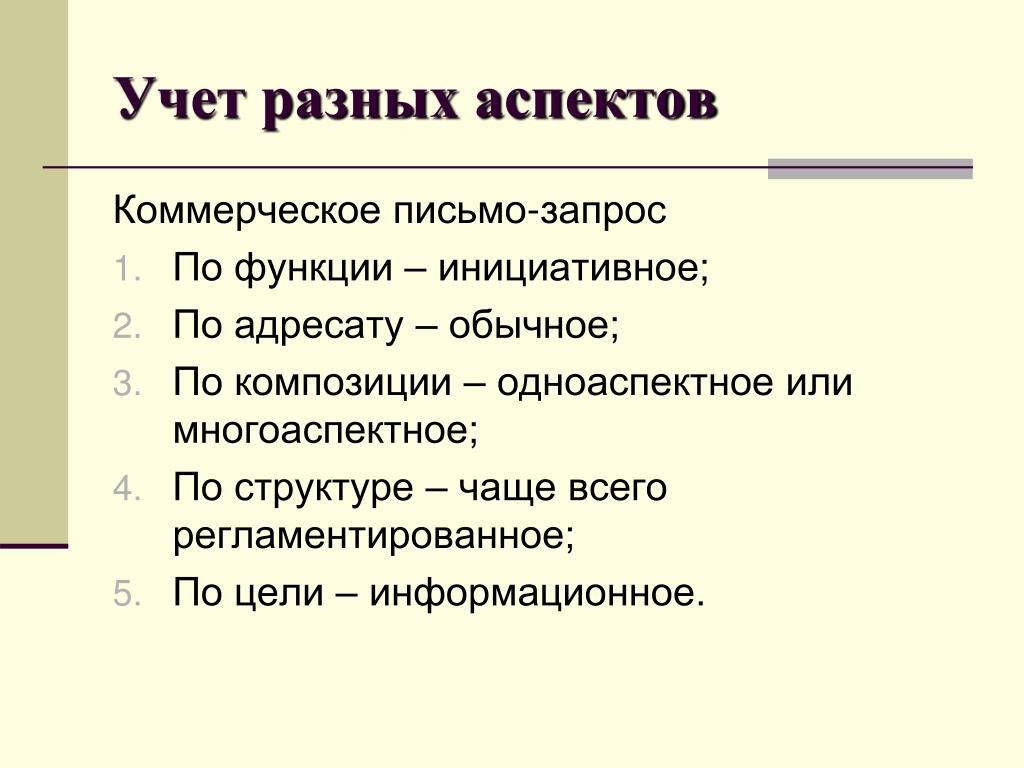 Учет разных аспектов

Коммерческое письмо-запрос

1. По функции – инициативное;
2. По адресату – обычное;
3. По композиции – одноаспектное или многоаспектное;
4. По структуре – чаще всего регламентированное;
5. По цели – информационное.